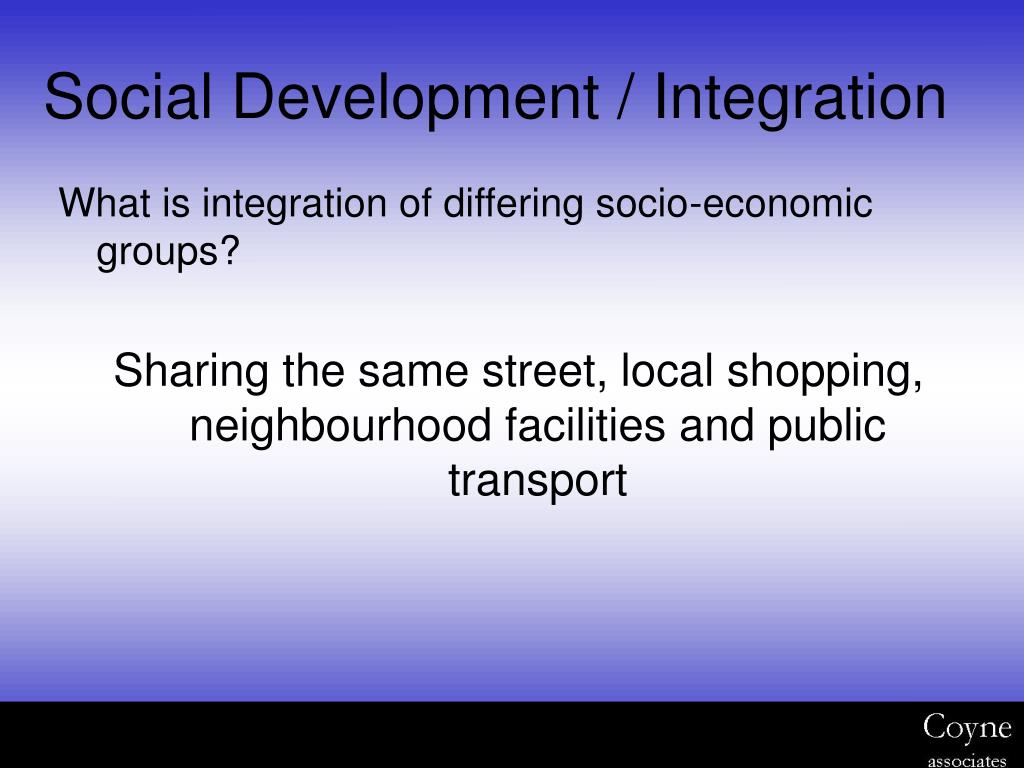 Social Development / Integration

What is integration of differing socio-economic groups?

Sharing the same street, local shopping, neighbourhood facilities and public transport

Coyne
associates